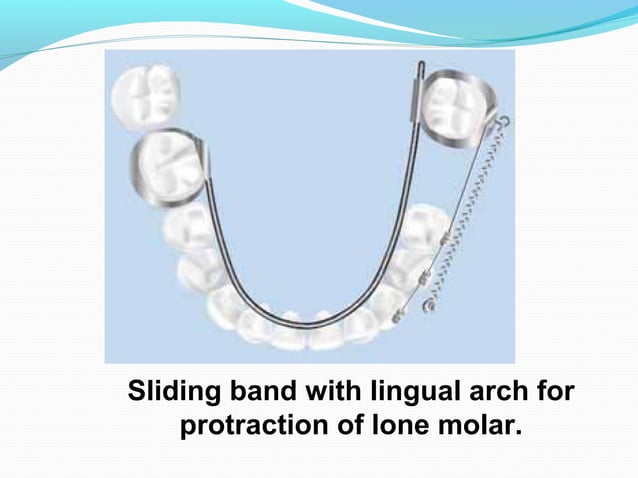 Sliding band with lingual arch for protraction of lone molar.